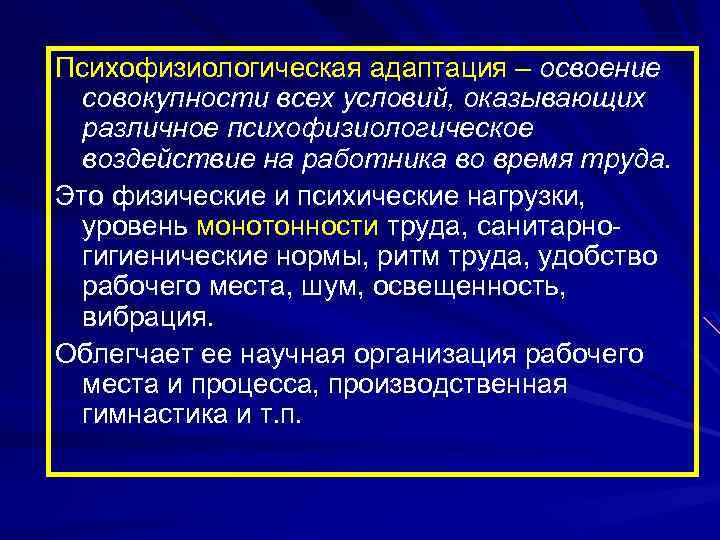 Психофизиологическая адаптация – освоение совокупности всех условий, оказывающих различное психофизиологическое воздействие на работника во время труда.

Это физические и психические нагрузки, уровень монотонности труда, санитарно-гигиенические нормы, ритм труда, удобство рабочего места, шум, освещенность, вибрация.

Облегчает ее научная организация рабочего места и процесса, производственная гимнастика и т.п.